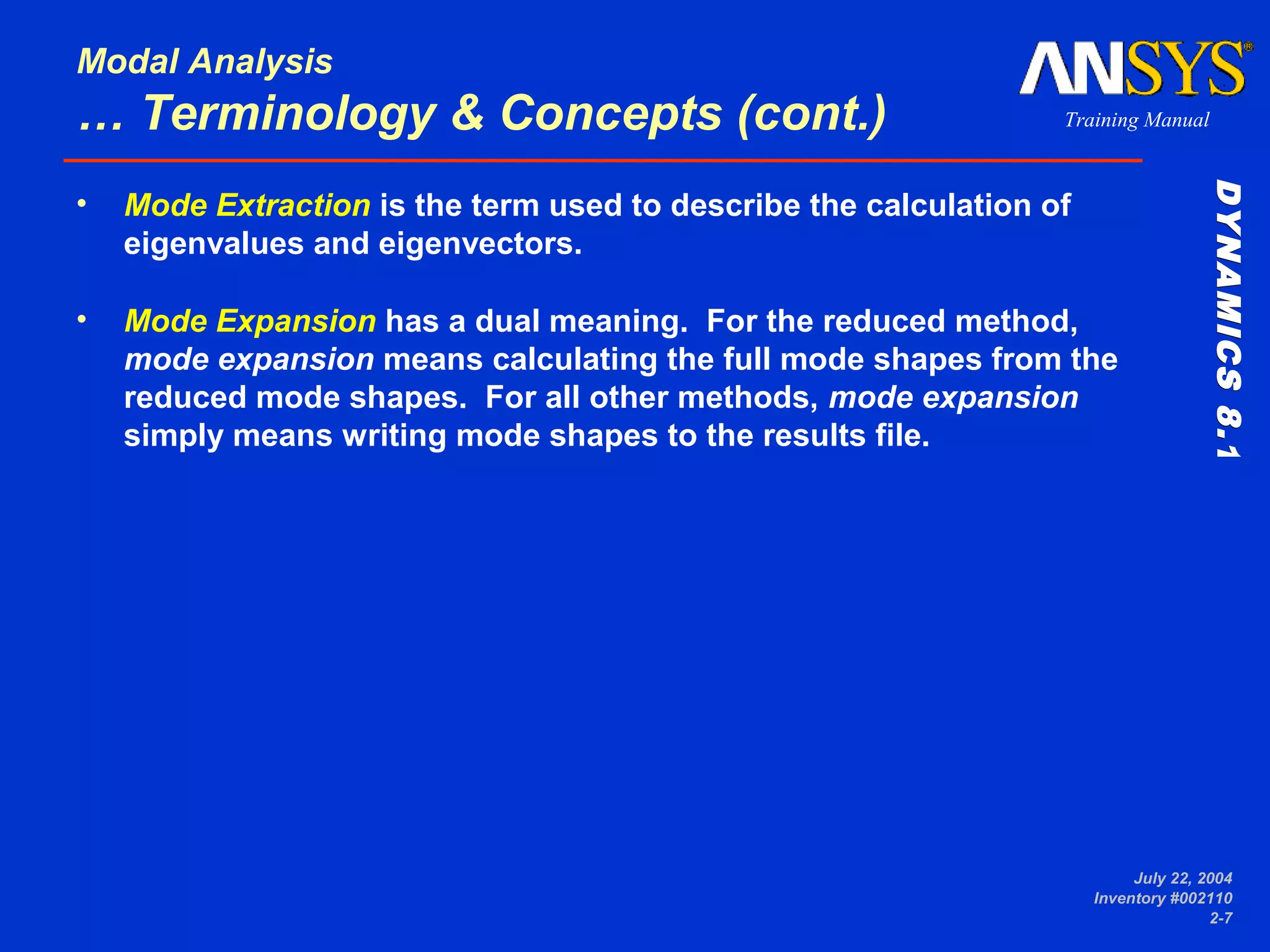 Modal Analysis
… Terminology & Concepts (cont.)

ANSYS®
Training Manual

DYNAMICS 8.1

• Mode Extraction is the term used to describe the calculation of eigenvalues and eigenvectors.

• Mode Expansion has a dual meaning. For the reduced method, mode expansion means calculating the full mode shapes from the reduced mode shapes. For all other methods, mode expansion simply means writing mode shapes to the results file.

July 22, 2004
Inventory #002110
2-7